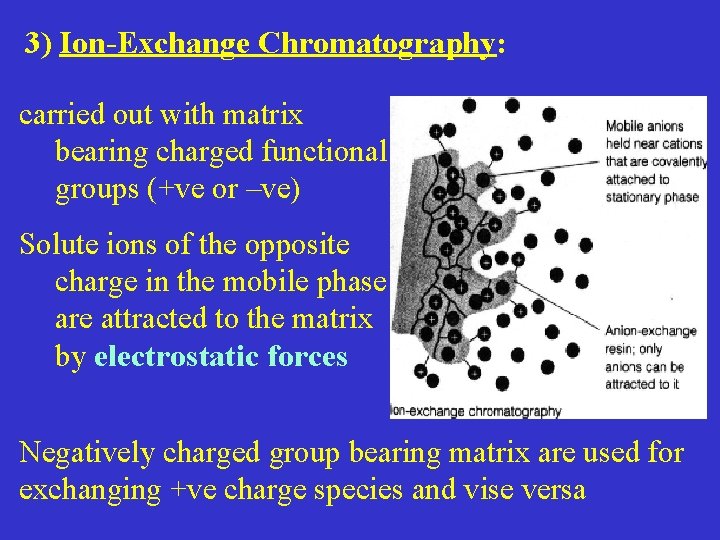 3) Ion-Exchange Chromatography:

carried out with matrix bearing charged functional groups (+ve or –ve)

Solute ions of the opposite charge in the mobile phase are attracted to the matrix by electrostatic forces

Mobile anions held near cations that are covalently attached to stationary phase

Anion-exchange resin; only anions can be attracted to it

Ion-exchange chromatography

Negatively charged group bearing matrix are used for exchanging +ve charge species and vise versa